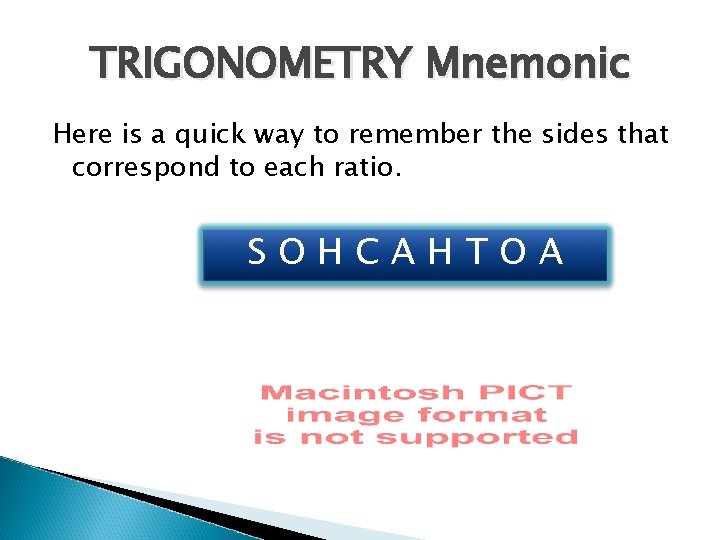 TRIGONOMETRY Mnemonic

Here is a quick way to remember the sides that correspond to each ratio.

S O H C A H T O A

Macintosh PICT
image format
is not supported